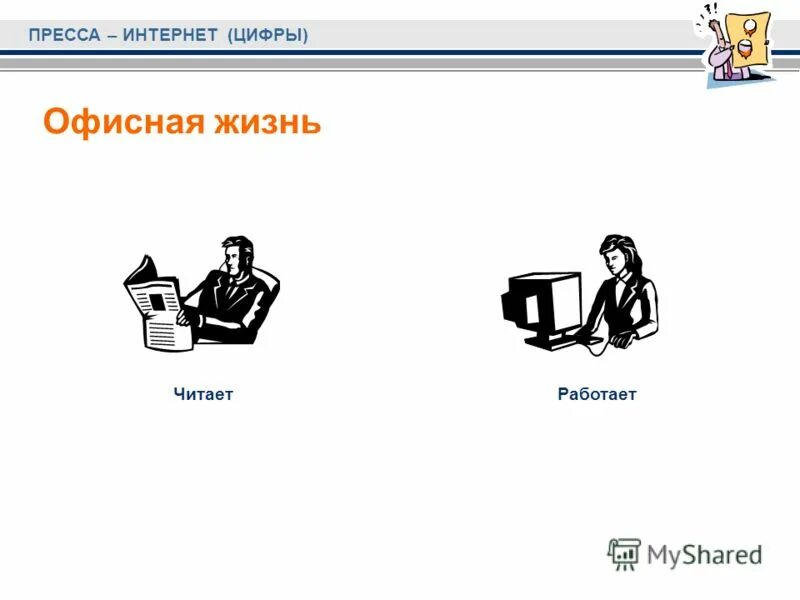 ПРЕССА – ИНТЕРНЕТ (ЦИФРЫ)

Офисная жизнь

Читает

Работает

MyShared